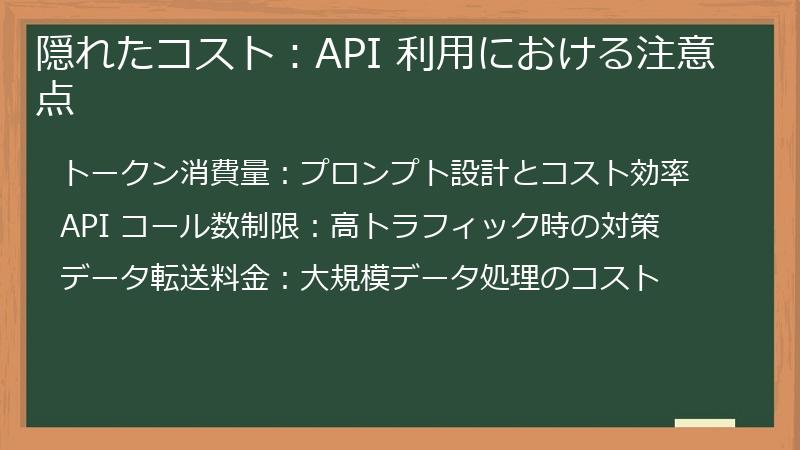 隠れたコスト：API 利用における注意点

トークン消費量：プロンプト設計とコスト効率

API コール数制限：高トラフィック時の対策

データ転送料金：大規模データ処理のコスト